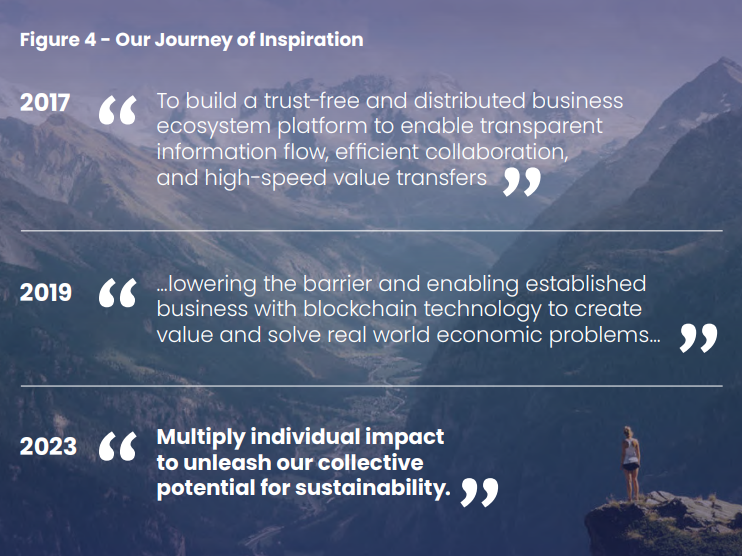 Figure 4 - Our Journey of Inspiration

2017 “ To build a trust-free and distributed business ecosystem platform to enable transparent information flow, efficient collaboration, and high-speed value transfers ”

2019 “ ...lowering the barrier and enabling established business with blockchain technology to create value and solve real world economic problems... ”

2023 “ Multiply individual impact to unleash our collective potential for sustainability. ”